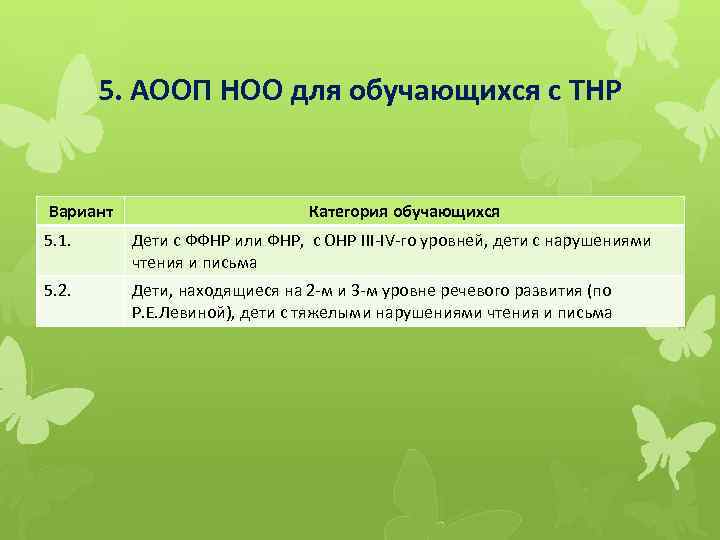 5. АООП НОО для обучающихся с ТНР

| Вариант | Категория обучающихся |
|---|---|
| 5.1. | Дети с ФФНР или ФНР, с ОНР III-IV-го уровней, дети с нарушениями чтения и письма |
| 5.2. | Дети, находящиеся на 2-м и 3-м уровне речевого развития (по Р.Е.Левиной), дети с тяжелыми нарушениями чтения и письма |